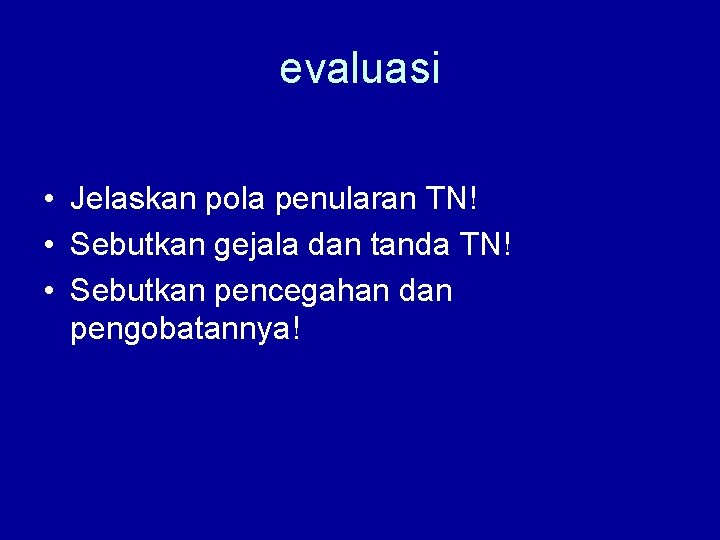 evaluasi

• Jelaskan pola penularan TN!
• Sebutkan gejala dan tanda TN!
• Sebutkan pencegahan dan pengobatannya!